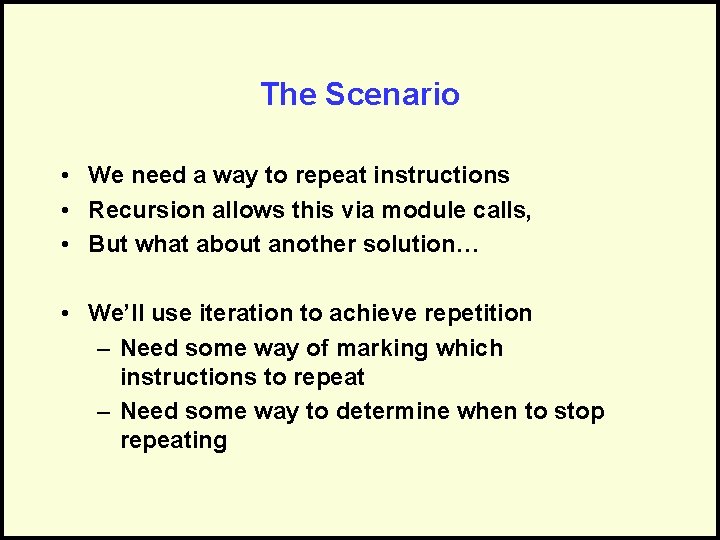 The Scenario

• We need a way to repeat instructions
• Recursion allows this via module calls,
• But what about another solution…

• We'll use iteration to achieve repetition
– Need some way of marking which instructions to repeat
– Need some way to determine when to stop repeating